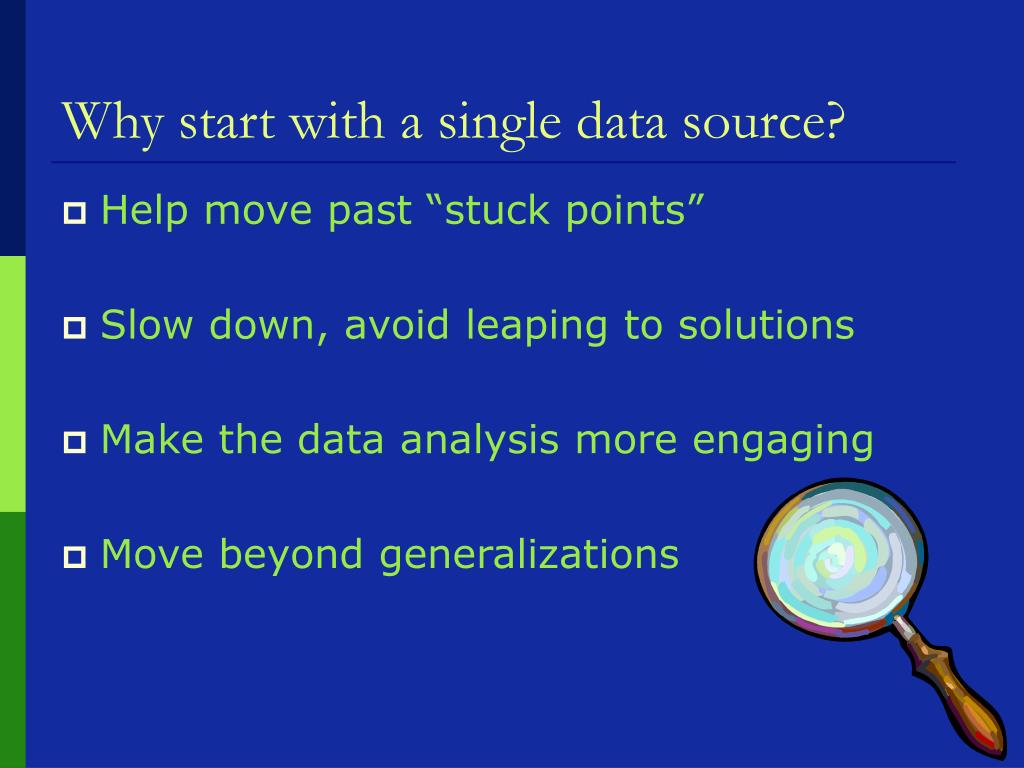 Why start with a single data source?

Help move past “stuck points”

Slow down, avoid leaping to solutions

Make the data analysis more engaging

Move beyond generalizations